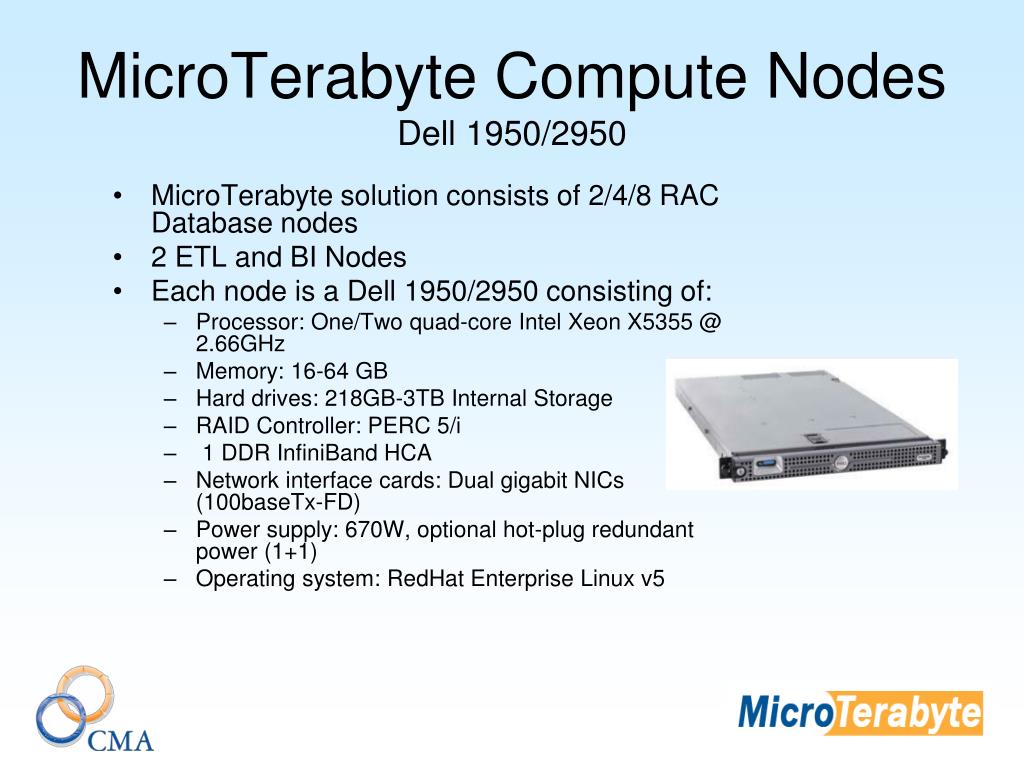 MicroTerabyte Compute Nodes
Dell 1950/2950

• MicroTerabyte solution consists of 2/4/8 RAC Database nodes
• 2 ETL and BI Nodes
• Each node is a Dell 1950/2950 consisting of:
– Processor: One/Two quad-core Intel Xeon X5355 @ 2.66GHz
– Memory: 16-64 GB
– Hard drives: 218GB-3TB Internal Storage
– RAID Controller: PERC 5/i
– 1 DDR InfiniBand HCA
– Network interface cards: Dual gigabit NICs (100baseTx-FD)
– Power supply: 670W, optional hot-plug redundant power (1+1)
– Operating system: RedHat Enterprise Linux v5

CMA

MicroTerabyte